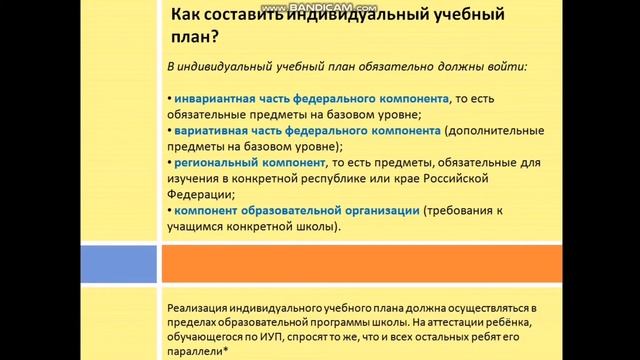 www.BANDICAM.com

Как составить индивидуальный учебный план?

В индивидуальный учебный план обязательно должны войти:

• инвариантная часть федерального компонента, то есть обязательные предметы на базовом уровне;
• вариативная часть федерального компонента (дополнительные предметы на базовом уровне);
• региональный компонент, то есть предметы, обязательные для изучения в конкретной республике или крае Российской Федерации;
• компонент образовательной организации (требования к учащимся конкретной школы).

Реализация индивидуального учебного плана должна осуществляться в пределах образовательной программы школы. На аттестации ребёнка, обучающегося по ИУП, спросят то же, что и всех остальных ребят его параллели*